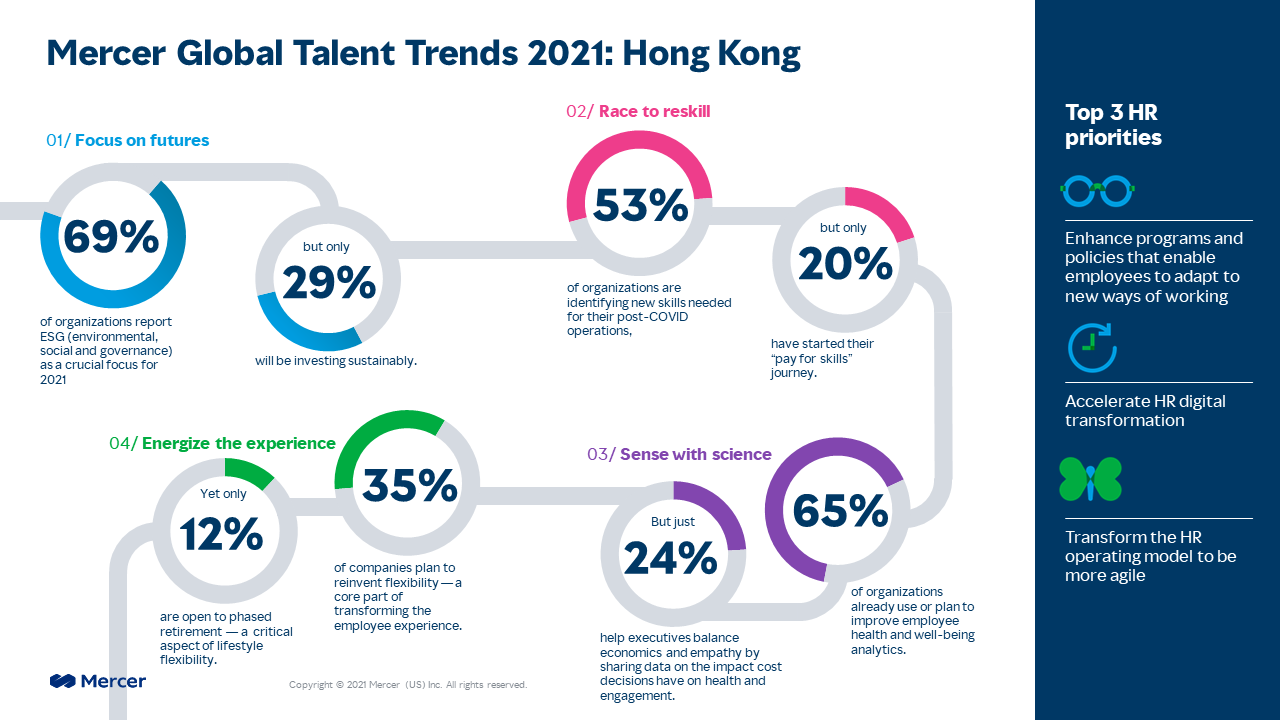 Mercer Global Talent Trends 2021: Hong Kong

01/ Focus on futures

69%

of organizations report ESG (environmental, social and governance) as a crucial focus for 2021

but only

29%

will be investing sustainably.

02/ Race to reskill

53%

of organizations are identifying new skills needed for their post-COVID operations,

but only

20%

have started their "pay for skills" journey.

03/ Sense with science

65%

of organizations already use or plan to improve employee health and well-being analytics.

But just

24%

help executives balance economics and empathy by sharing data on the impact cost decisions have on health and engagement.

04/ Energize the experience

35%

of companies plan to reinvent flexibility — a core part of transforming the employee experience.

Yet only

12%

are open to phased retirement — a critical aspect of lifestyle flexibility.

Mercer

Copyright © 2021 Mercer (US) Inc. All rights reserved.

Top 3 HR priorities

Enhance programs and policies that enable employees to adapt to new ways of working

Accelerate HR digital transformation

Transform the HR operating model to be more agile